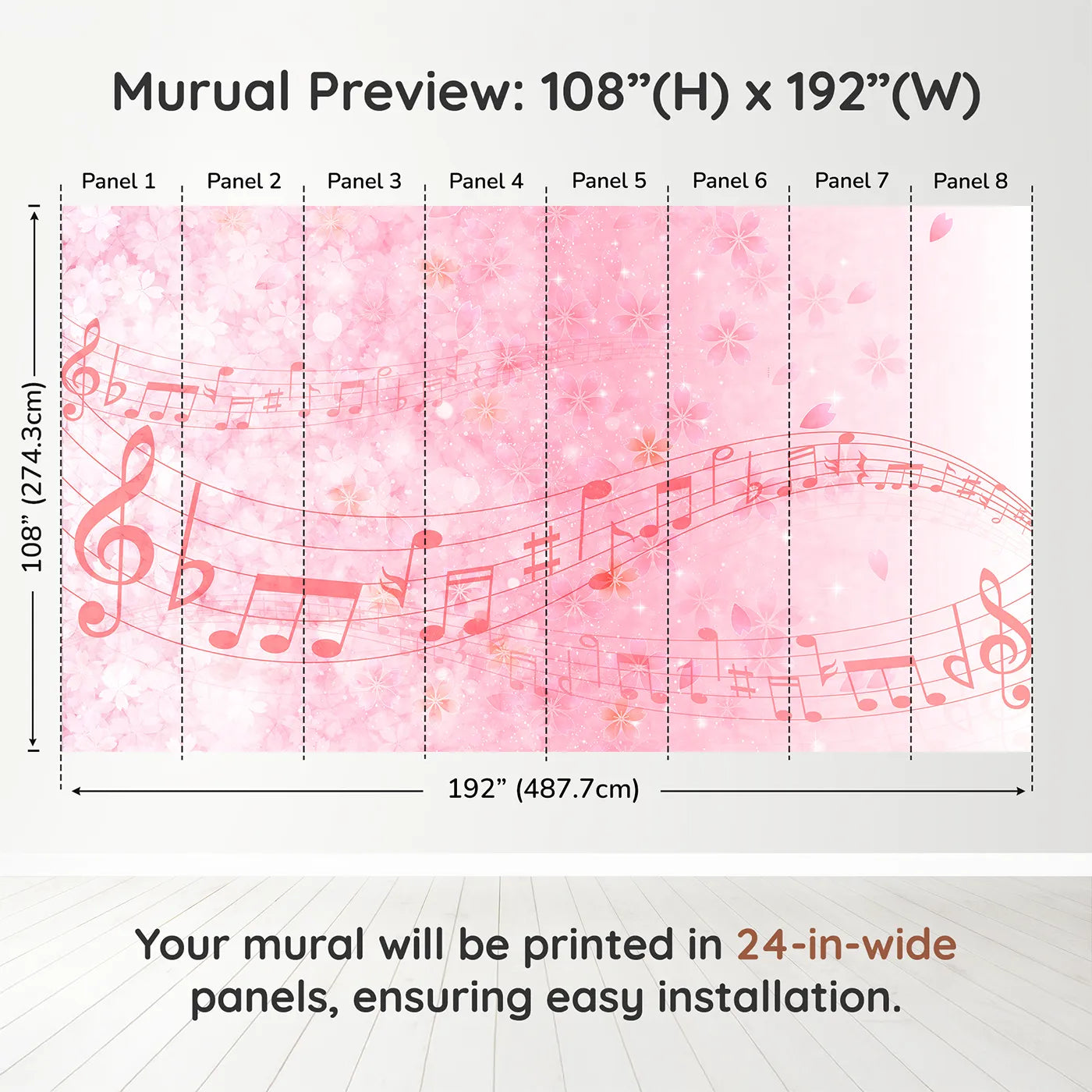 Murual Preview: 108”(H) x 192”(W)

Panel 1 Panel 2 Panel 3 Panel 4 Panel 5 Panel 6 Panel 7 Panel 8

108” (274.3cm)

192” (487.7cm)

Your mural will be printed in 24-in-wide panels, ensuring easy installation.